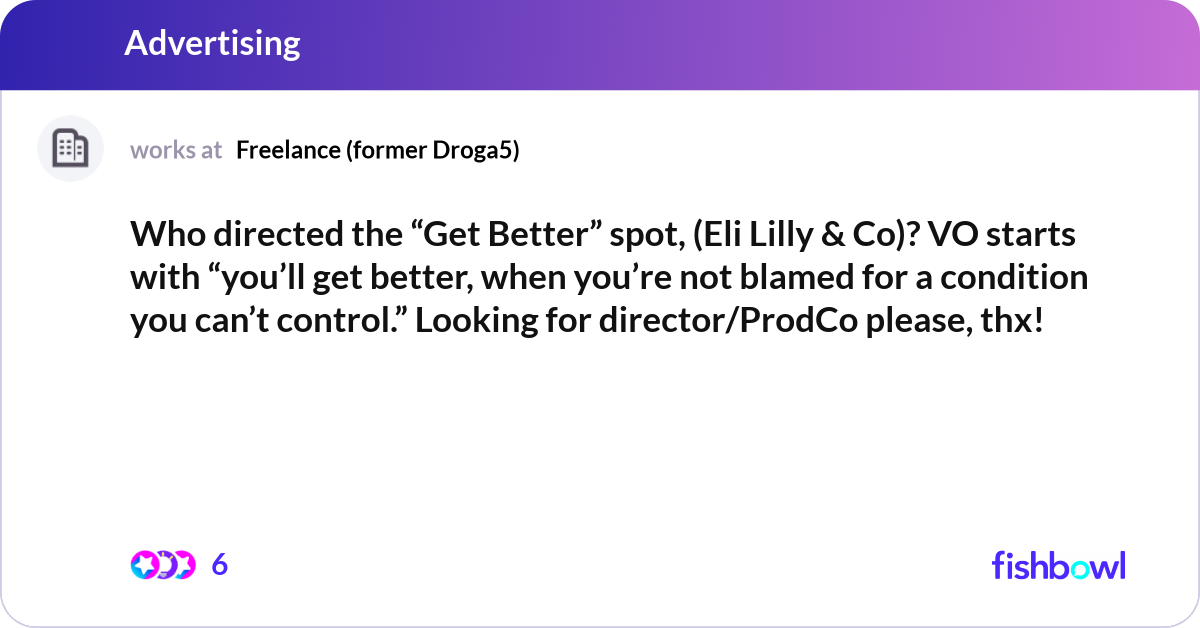 Advertising

works at Freelance (former Droga5)

Who directed the “Get Better” spot, (Eli Lilly & Co)? VO starts with “you’ll get better, when you’re not blamed for a condition you can’t control.” Looking for director/ProdCo please, thx!

6

fishbowl